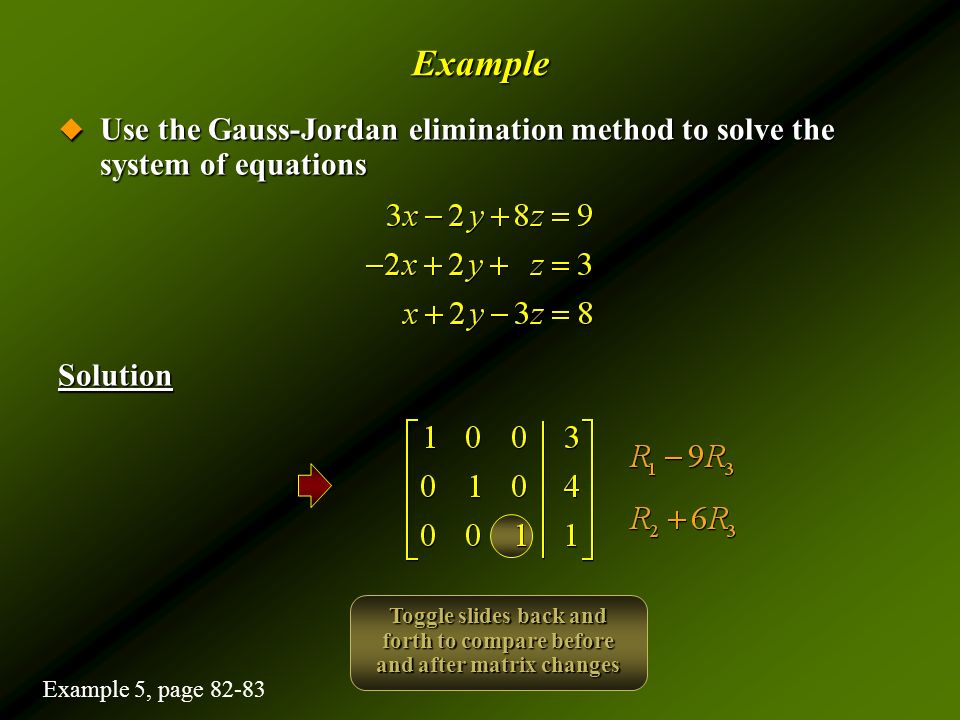 Example

Use the Gauss-Jordan elimination method to solve the system of equations

$3x - 2y + 8z = 9$
$-2x + 2y + z = 3$
$x + 2y - 3z = 8$

Solution

$\left[\begin{array}{ccc|c} 1 & 0 & 0 & 3 \\ 0 & 1 & 0 & 4 \\ 0 & 0 & 1 & 1 \end{array}\right]$

$R_1 - 9R_3$
$R_2 + 6R_3$

Toggle slides back and forth to compare before and after matrix changes

Example 5, page 82-83